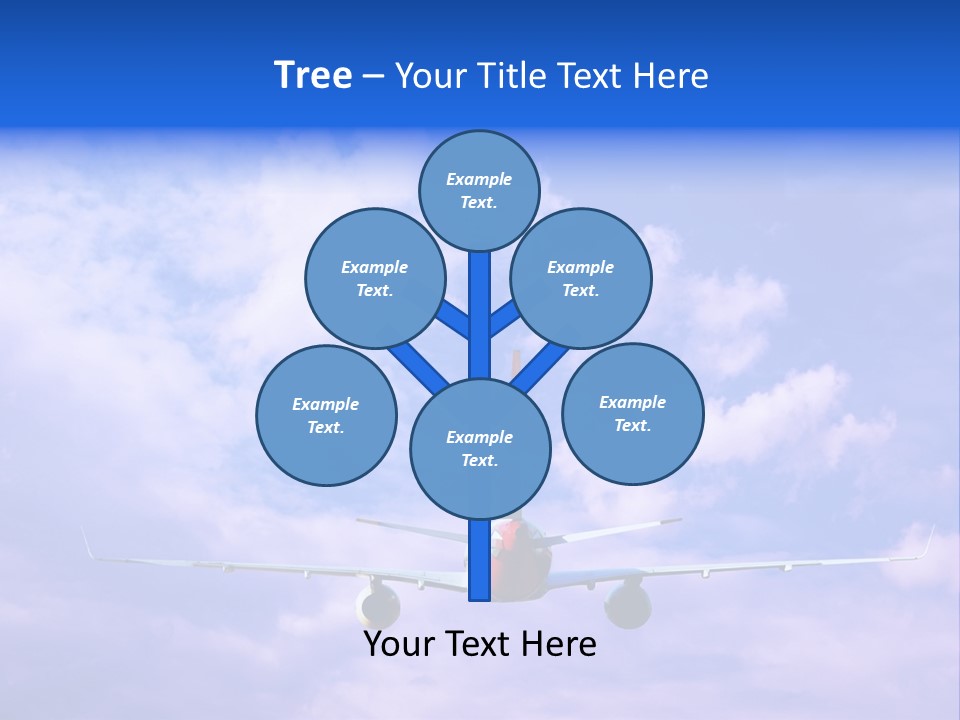 Tree – Your Title Text Here

Example Text.

Example Text.

Example Text.

Example Text.

Example Text.

Example Text.

Your Text Here